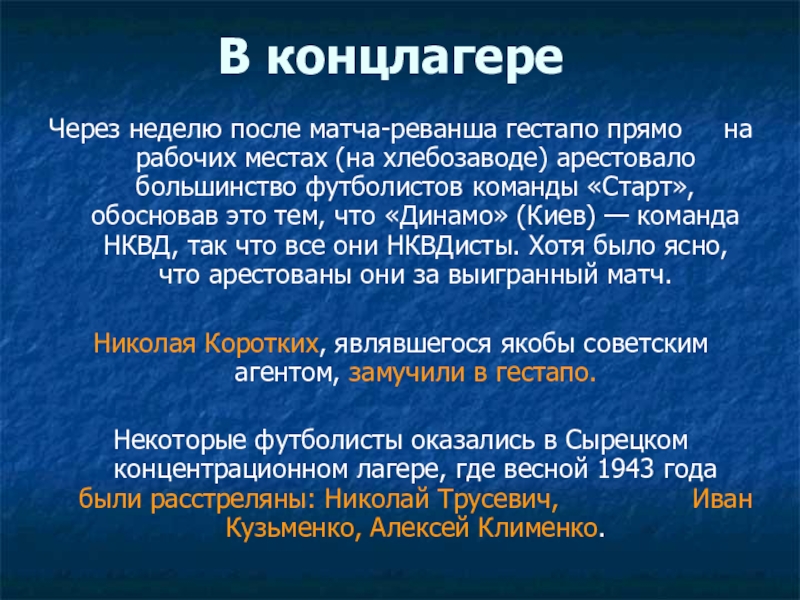 В концлагере

Через неделю после матча-реванша гестапо прямо на рабочих местах (на хлебозаводе) арестовало большинство футболистов команды «Старт», обосновав это тем, что «Динамо» (Киев) — команда НКВД, так что все они НКВДисты. Хотя было ясно, что арестованы они за выигранный матч.

Николая Коротких, являвшегося якобы советским агентом, замучили в гестапо.

Некоторые футболисты оказались в Сырецком концентрационном лагере, где весной 1943 года были расстреляны: Николай Трусевич, Иван Кузьменко, Алексей Клименко.